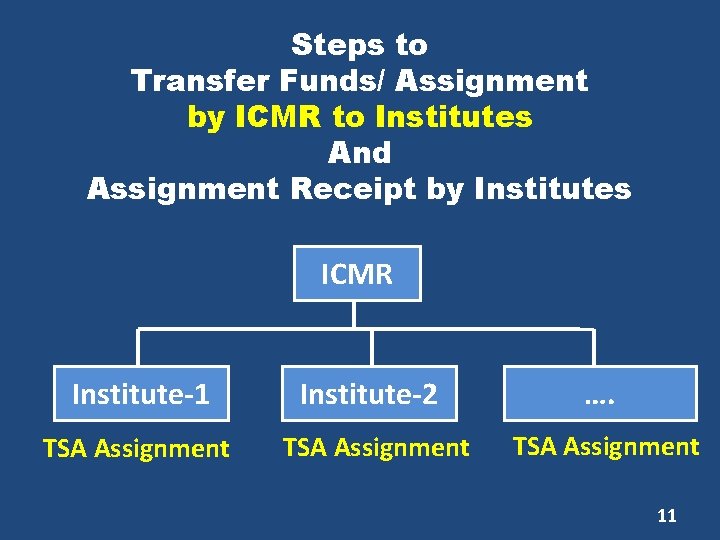 Steps to
Transfer Funds/ Assignment
by ICMR to Institutes
And
Assignment Receipt by Institutes

ICMR

Institute-1

Institute-2

….

TSA Assignment

TSA Assignment

TSA Assignment

11